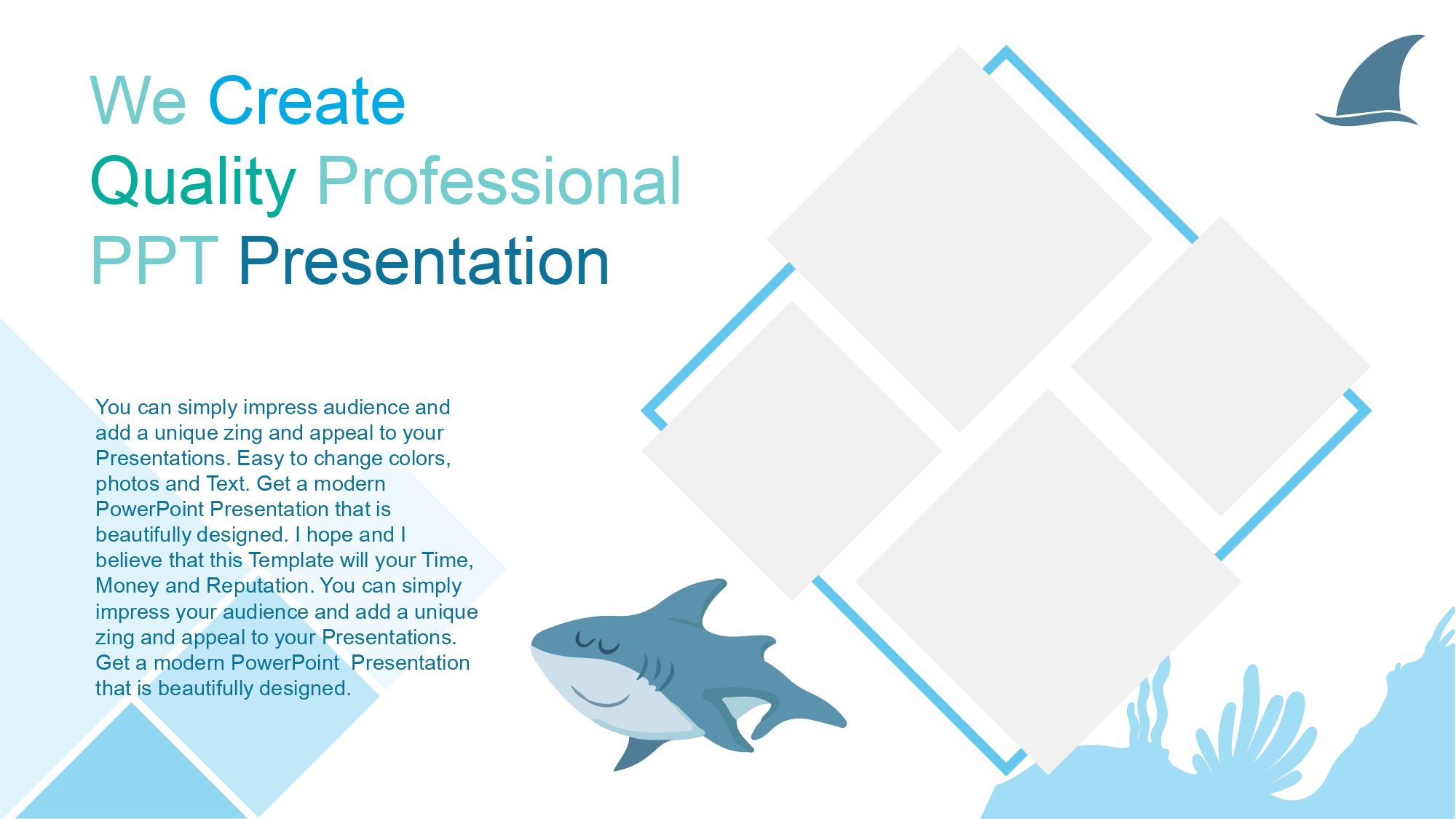 We Create Quality Professional PPT Presentation

You can simply impress audience and add a unique zing and appeal to your Presentations. Easy to change colors, photos and Text. Get a modern PowerPoint Presentation that is beautifully designed. I hope and I believe that this Template will your Time, Money and Reputation. You can simply impress your audience and add a unique zing and appeal to your Presentations. Get a modern PowerPoint Presentation that is beautifully designed.